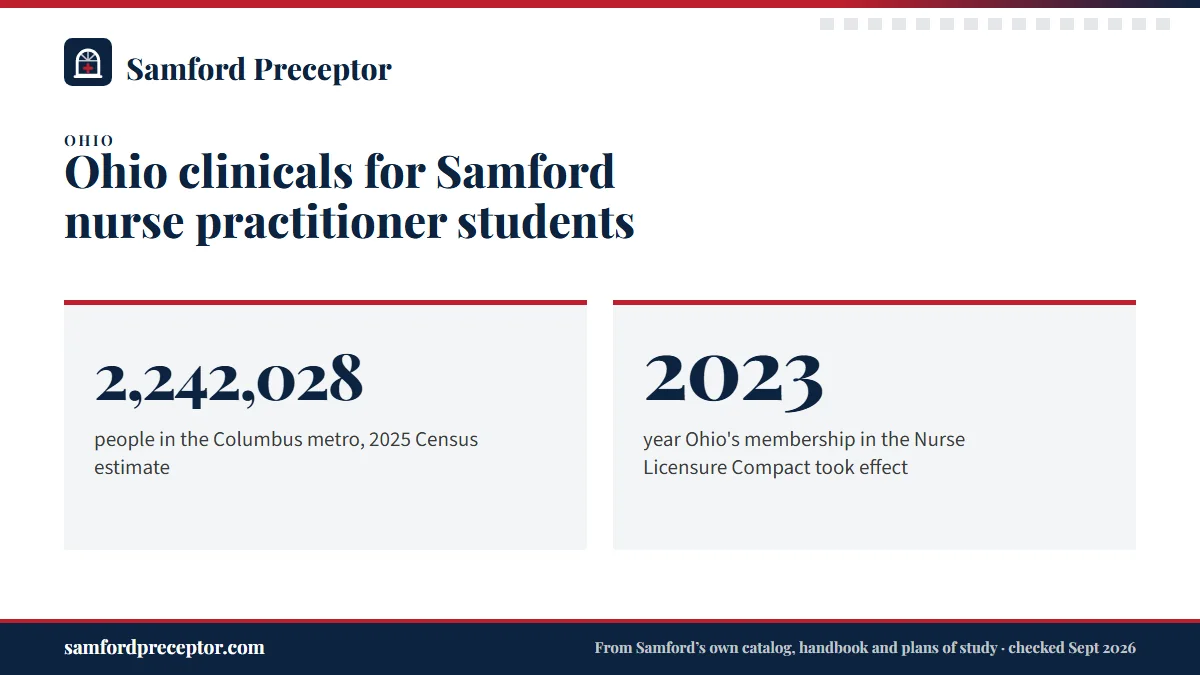 Samford Preceptor

OHIO

Ohio clinicals for Samford nurse practitioner students

2,242,028

people in the Columbus metro, 2025 Census estimate

2023

year Ohio's membership in the Nurse Licensure Compact took effect

samfordpreceptor.com

From Samford's own catalog, handbook and plans of study · checked Sept 2026